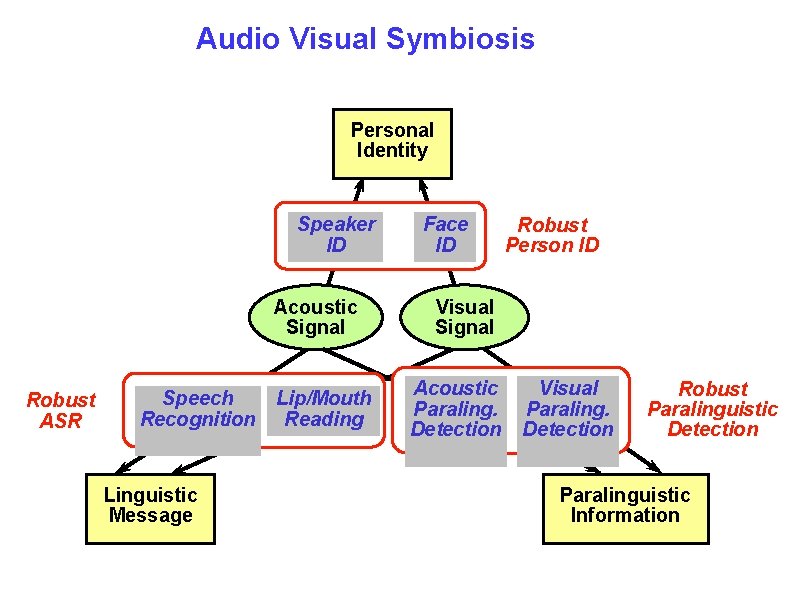 Audio Visual Symbiosis

Personal Identity

Speaker ID

Face ID

Robust Person ID

Acoustic Signal

Visual Signal

Robust ASR

Speech Recognition

Lip/Mouth Reading

Acoustic Paraling. Detection

Visual Paraling. Detection

Robust Paralinguistic Detection

Linguistic Message

Paralinguistic Information